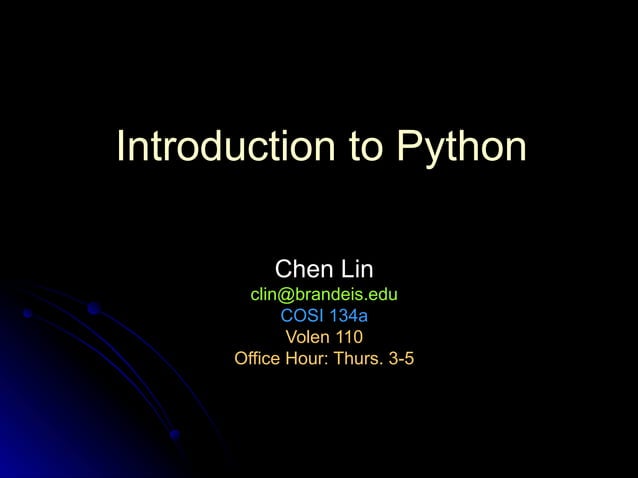 Introduction to Python

Chen Lin
clin@brandeis.edu
COSI 134a
Volen 110
Office Hour: Thurs. 3-5